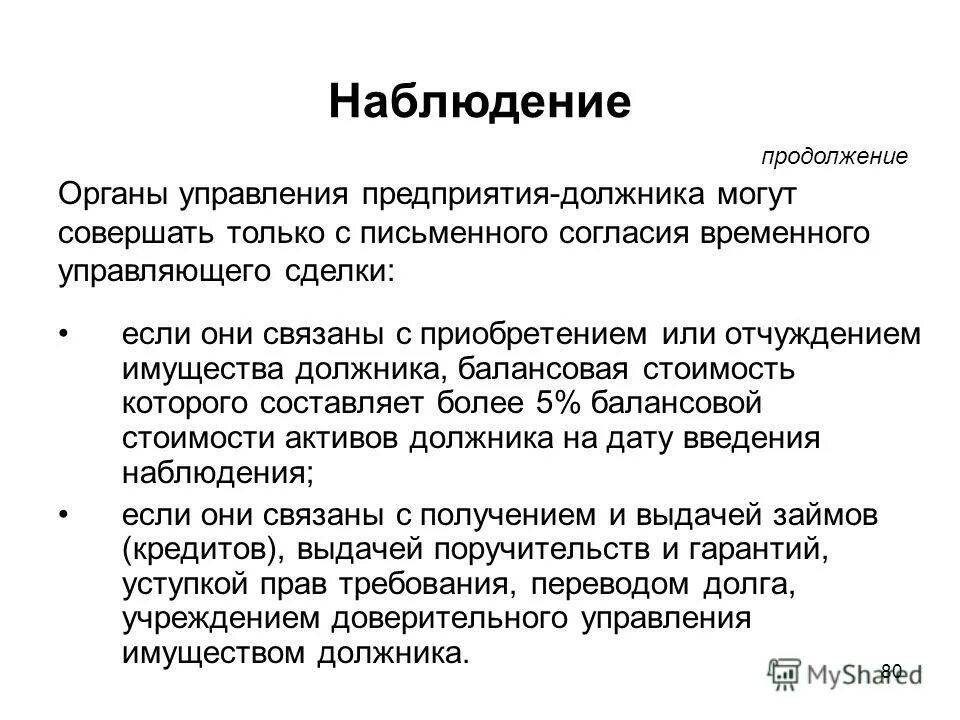 Наблюдение

продолжение

Органы управления предприятия-должника могут совершать только с письменного согласия временного управляющего сделки:

• если они связаны с приобретением или отчуждением имущества должника, балансовая стоимость которого составляет более 5% балансовой стоимости активов должника на дату введения наблюдения;

• если они связаны с получением и выдачей займов (кредитов), выдачей поручительств и гарантий, уступкой прав требования, переводом долга, учреждением доверительного управления имуществом должника.

80

MyShared